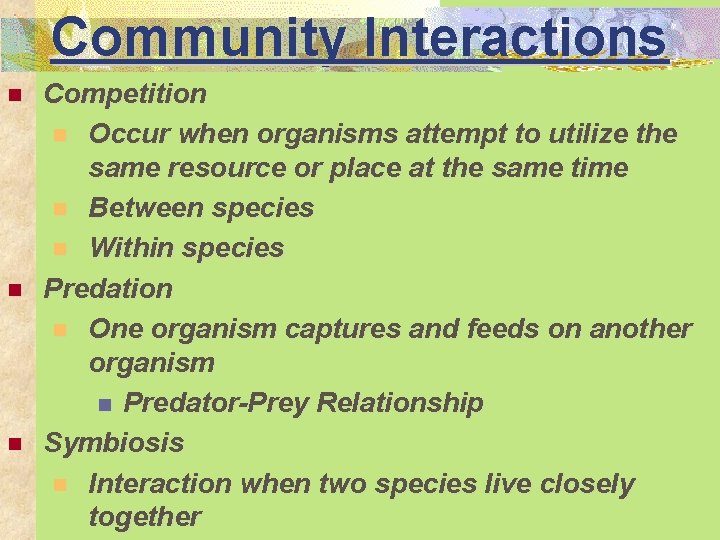 Community Interactions

Competition

Occur when organisms attempt to utilize the same resource or place at the same time

Between species

Within species

Predation

One organism captures and feeds on another organism

Predator-Prey Relationship

Symbiosis

Interaction when two species live closely together